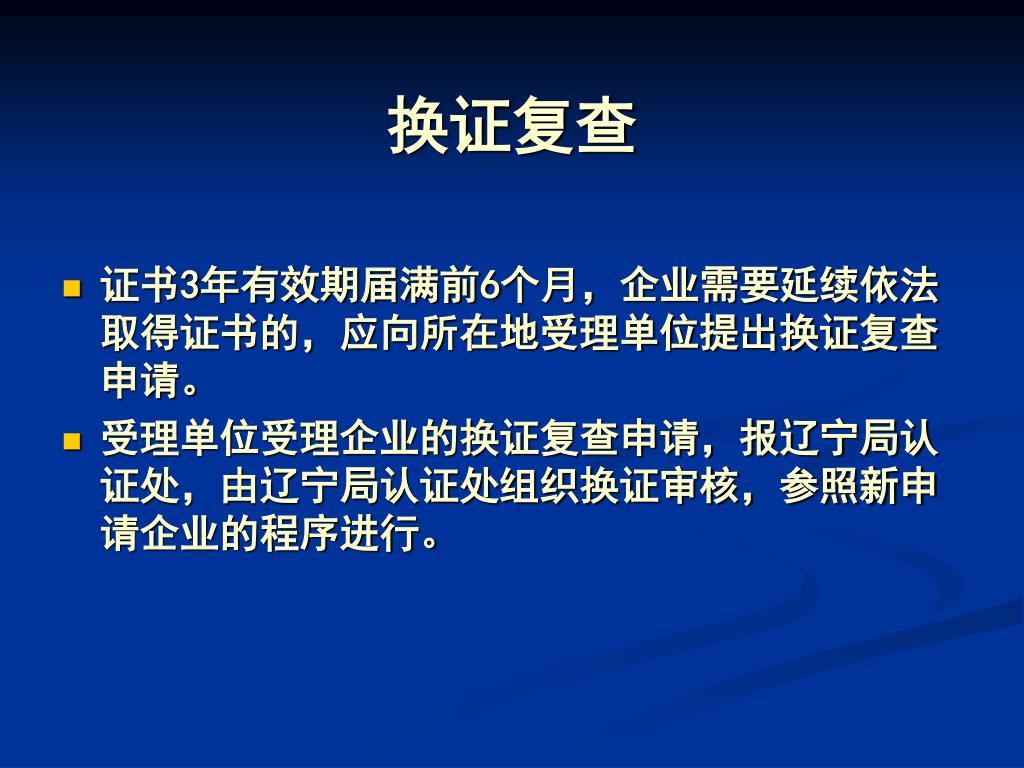 换证复查

证书3年有效期届满前6个月，企业需要延续依法取得证书的，应向所在地受理单位提出换证复查申请。

受理单位受理企业的换证复查申请，报辽宁局认证处，由辽宁局认证处组织换证审核，参照新申请企业的程序进行。